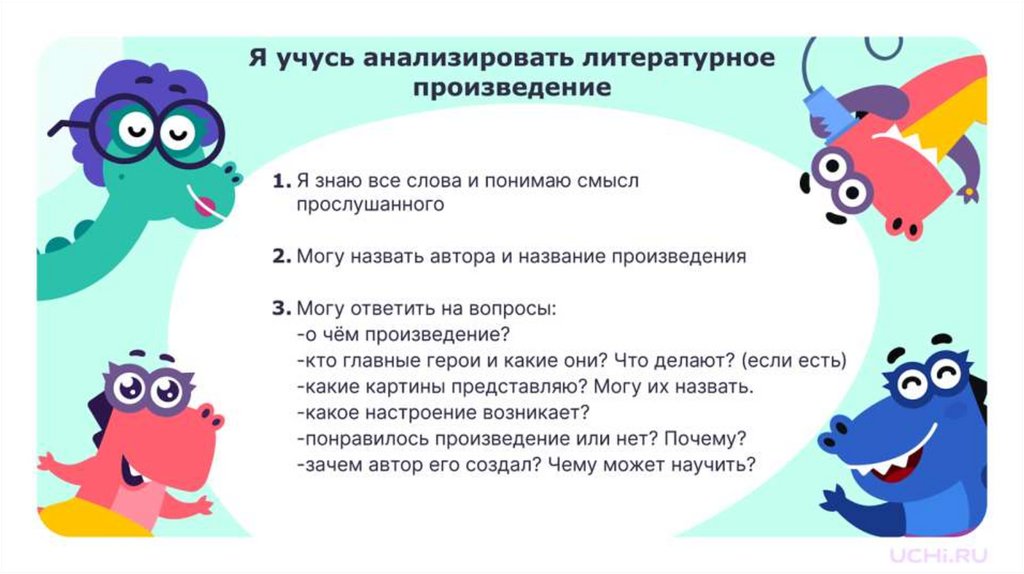 Я учусь анализировать литературное произведение

1. Я знаю все слова и понимаю смысл прослушанного

2. Могу назвать автора и название произведения

3. Могу ответить на вопросы:
-о чём произведение?
-кто главные герои и какие они? Что делают? (если есть)
-какие картины представляю? Могу их назвать.
-какое настроение возникает?
-понравилось произведение или нет? Почему?
-зачем автор его создал? Чему может научить?

UCHi.RU